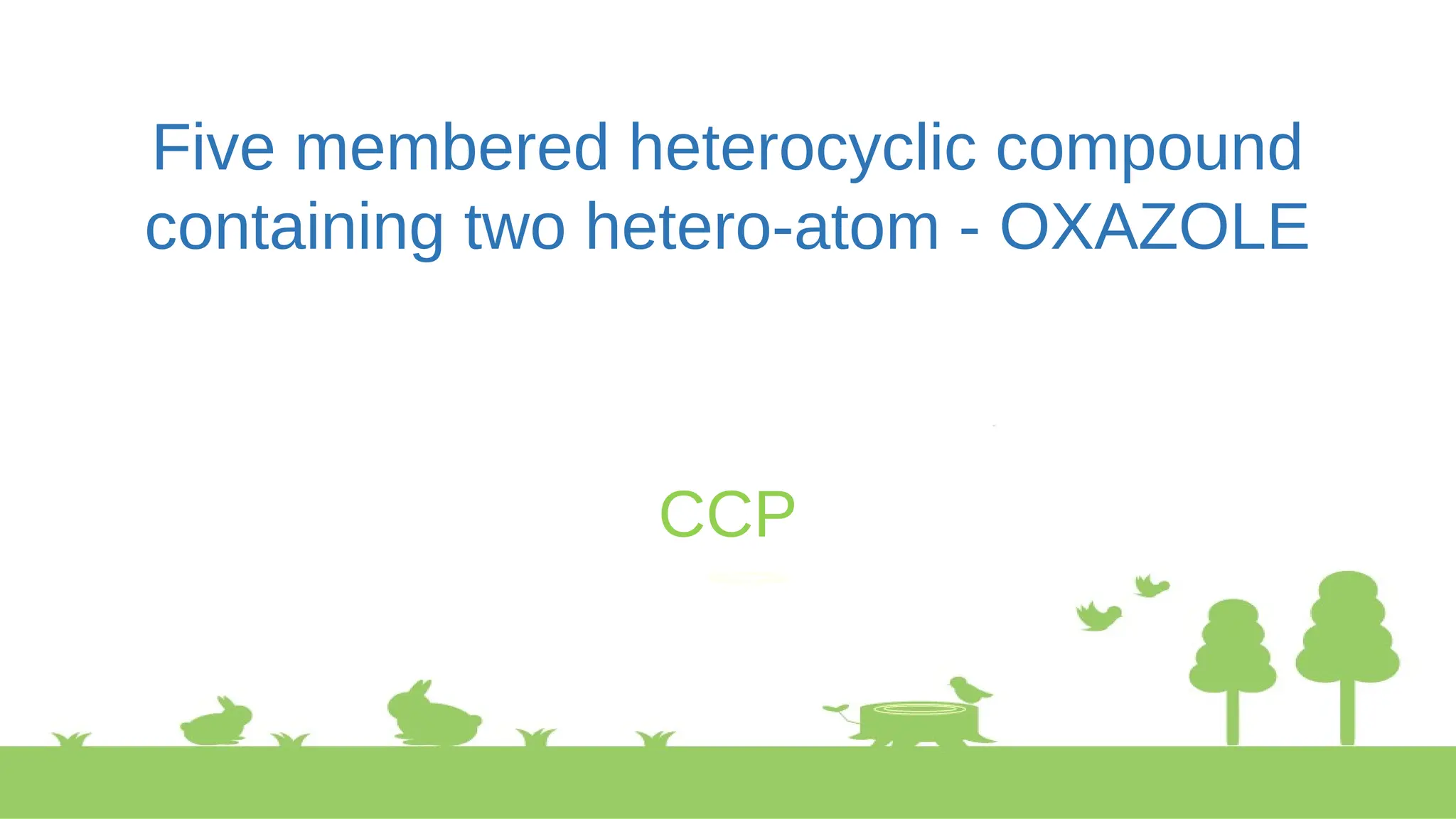 Five membered heterocyclic compound containing two hetero-atom - OXAZOLE

CCP